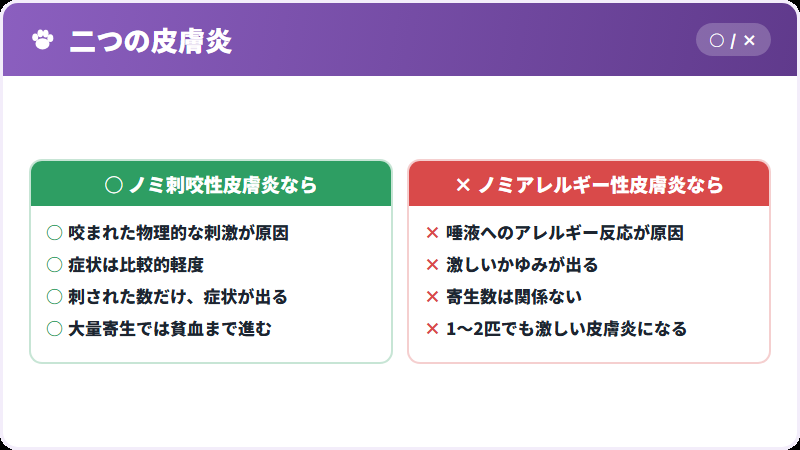 二つの皮膚炎

○ / ×

○ ノミ刺咬性皮膚炎なら

○ 咬まれた物理的な刺激が原因
○ 症状は比較的軽度
○ 刺された数だけ、症状が出る
○ 大量寄生では貧血まで進む

× ノミアレルギー性皮膚炎なら

× 唾液へのアレルギー反応が原因
× 激しいかゆみが出る
× 寄生数は関係ない
× 1〜2匹でも激しい皮膚炎になる